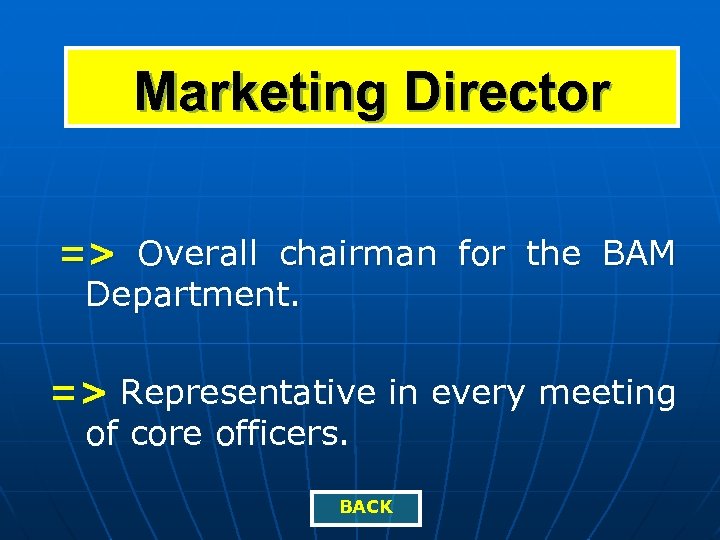 Marketing Director

=> Overall chairman for the BAM Department.

=> Representative in every meeting of core officers.

BACK